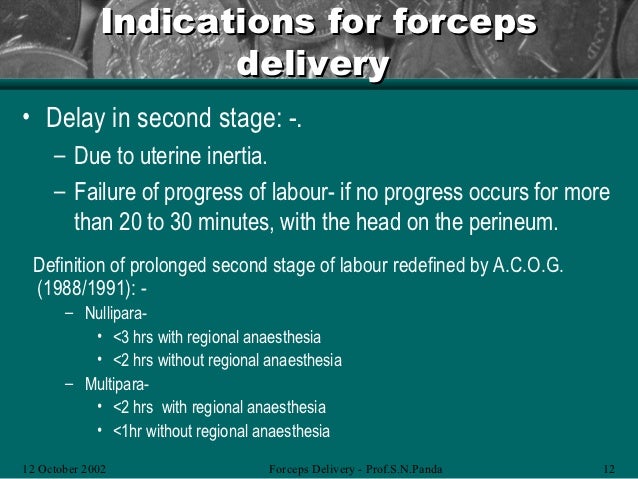 Indications for forceps delivery

• Delay in second stage: -.
– Due to uterine inertia.
– Failure of progress of labour- if no progress occurs for more than 20 to 30 minutes, with the head on the perineum.

Definition of prolonged second stage of labour redefined by A.C.O.G. (1988/1991): -
– Nullipara-
• <3 hrs with regional anaesthesia
• <2 hrs without regional anaesthesia
– Multipara-
• <2 hrs with regional anaesthesia
• <1hr without regional anaesthesia

12 October 2002 Forceps Delivery - Prof.S.N.Panda 12